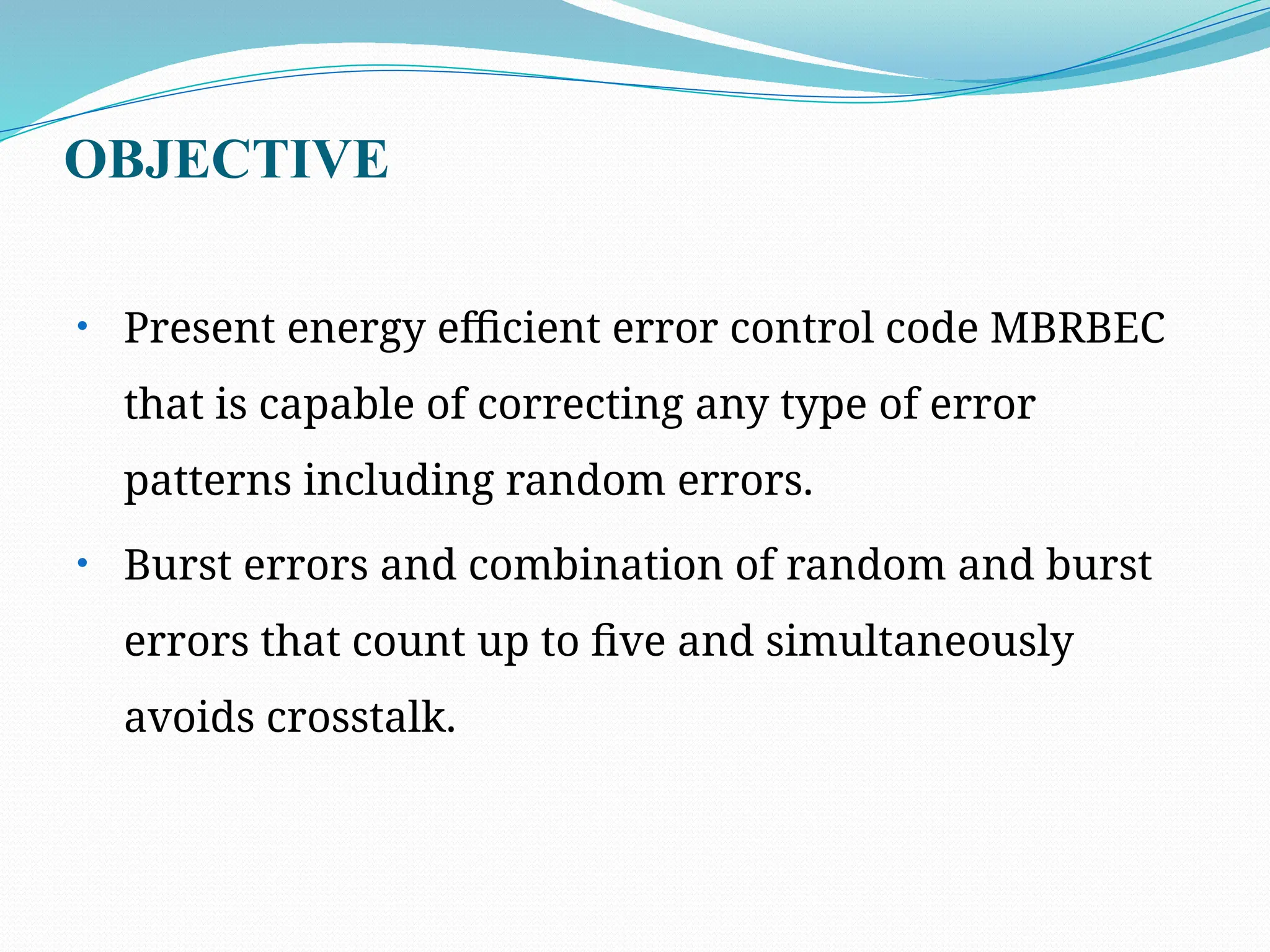 OBJECTIVE

• Present energy efficient error control code MBRBEC that is capable of correcting any type of error patterns including random errors.

• Burst errors and combination of random and burst errors that count up to five and simultaneously avoids crosstalk.